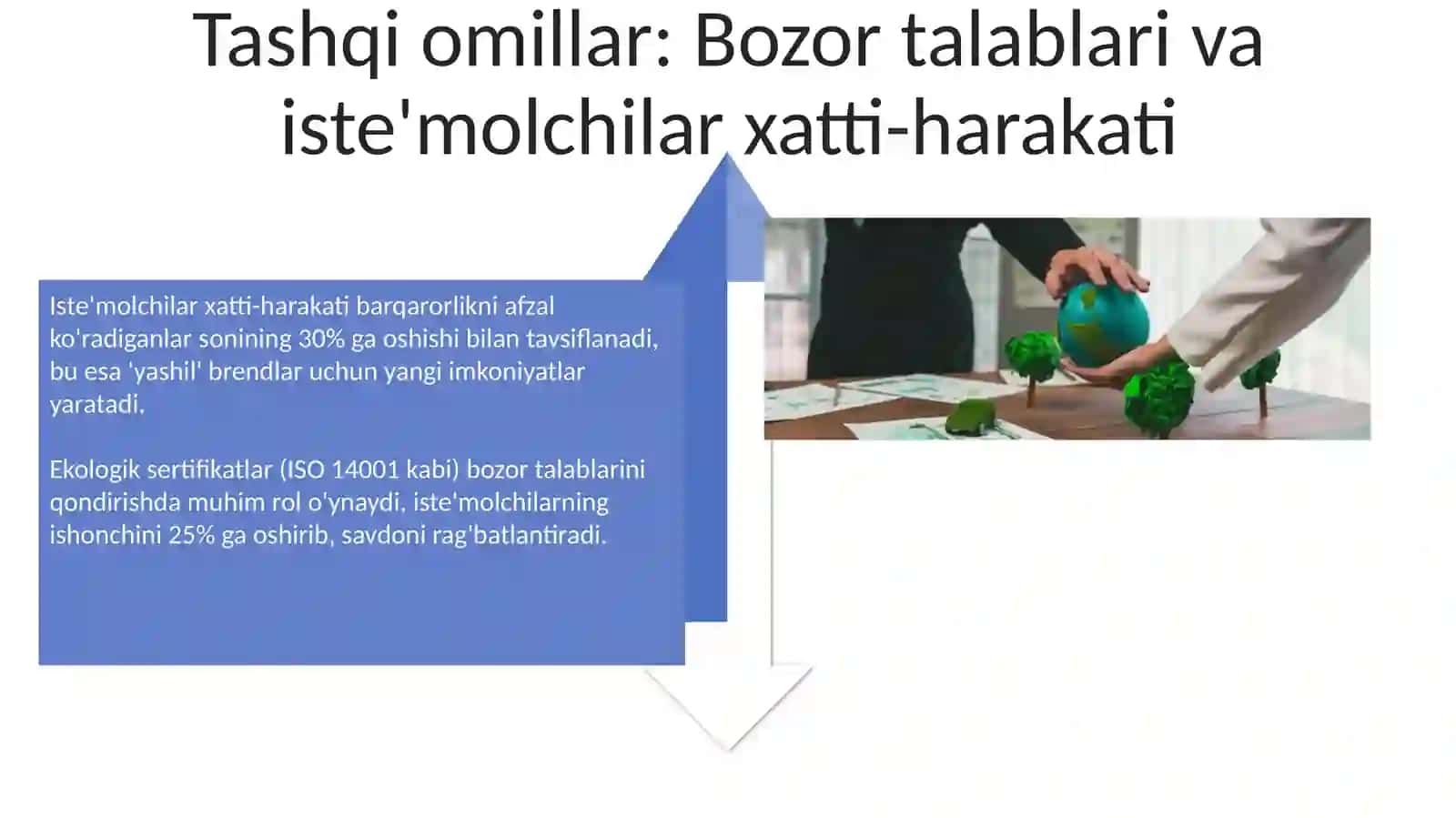 Tashqi omillar: Bozor talablari va iste'molchilar xatti-harakati

Iste'molchilar xatti-harakati barqarorlikni afzal ko'radiganlar sonining 30% ga oshishi bilan tavsiflanadi, bu esa 'yashil' brendlar uchun yangi imkoniyatlar yaratadi.

Ekologik sertifikatlar (ISO 14001 kabi) bozor talablarini qondirishda muhim rol o'ynaydi, iste'molchilarning ishonchini 25% ga oshirib, savdoni rag'batlantiradi.